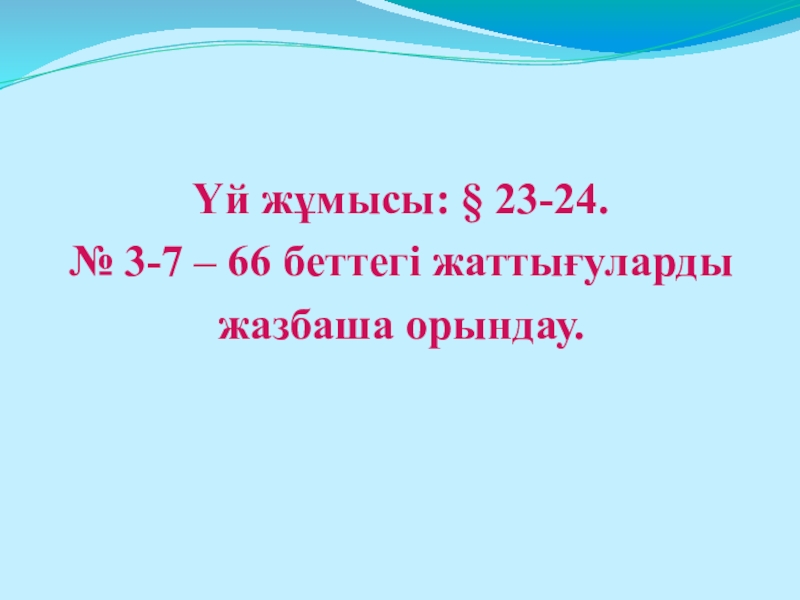 Үй жұмысы: § 23-24.
№ 3-7 – 66 беттегі жаттығуларды жазбаша орындау.